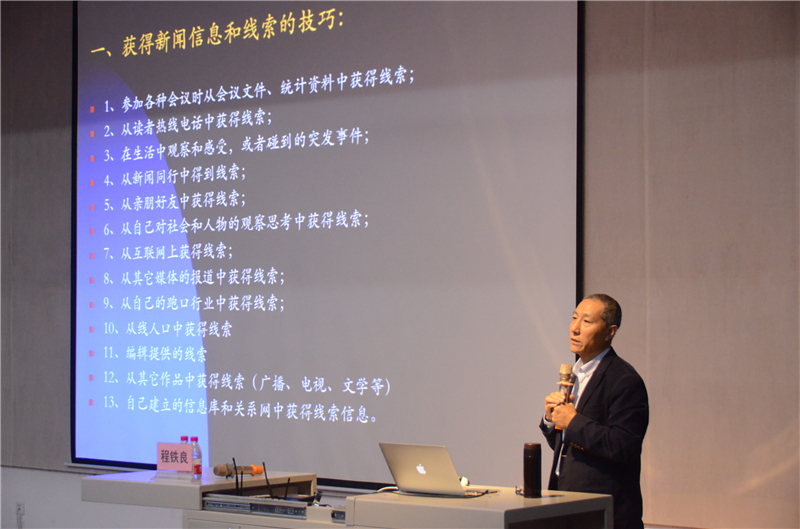 一、获得新闻信息和线索的技巧：

1、参加各种会议时从会议文件、统计资料中获得线索；
2、从读者热线电话中获得线索；
3、在生活中观察和感受，或者碰到的突发事件；
4、从新闻同行中得到线索；
5、从亲朋好友中获得线索；
6、从自己对社会和人物的观察思考中获得线索；
7、从互联网上获得线索；
8、从其它媒体的报道中获得线索；
9、从自己的跑口行业中获得线索；
10、从线人口中获得线索
11、编辑提供的线索
12、从其它作品中获得线索（广播、电视、文学等）
13、自己建立的信息库和关系网中获得线索信息。

程铁良